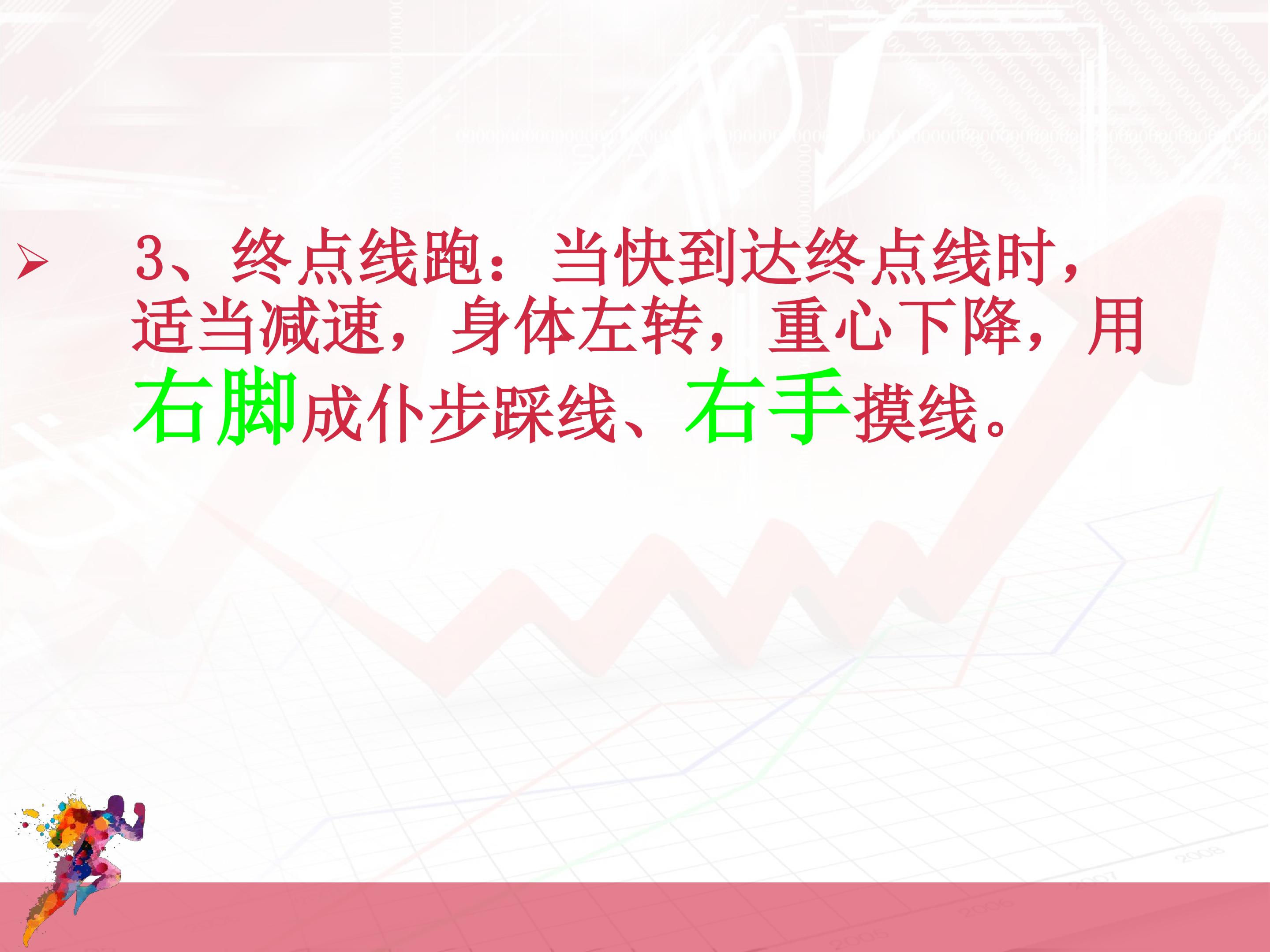 ➢ 3、终点线跑：当快到达终点线时，适当减速，身体左转，重心下降，用右脚成仆步踩线、右手摸线。